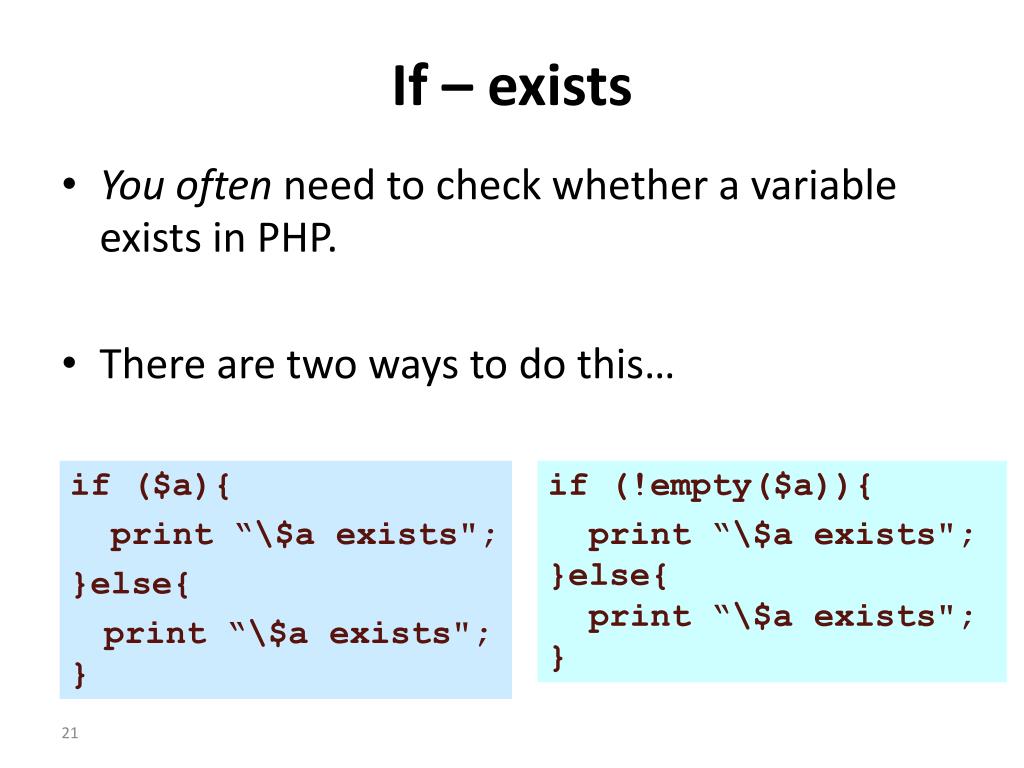 If – exists

• You often need to check whether a variable exists in PHP.

• There are two ways to do this…

if ($a){
print “\$a exists";
}else{
print “\$a exists";
}

if (!empty($a)){
print “\$a exists";
}else{
print “\$a exists";
}

21